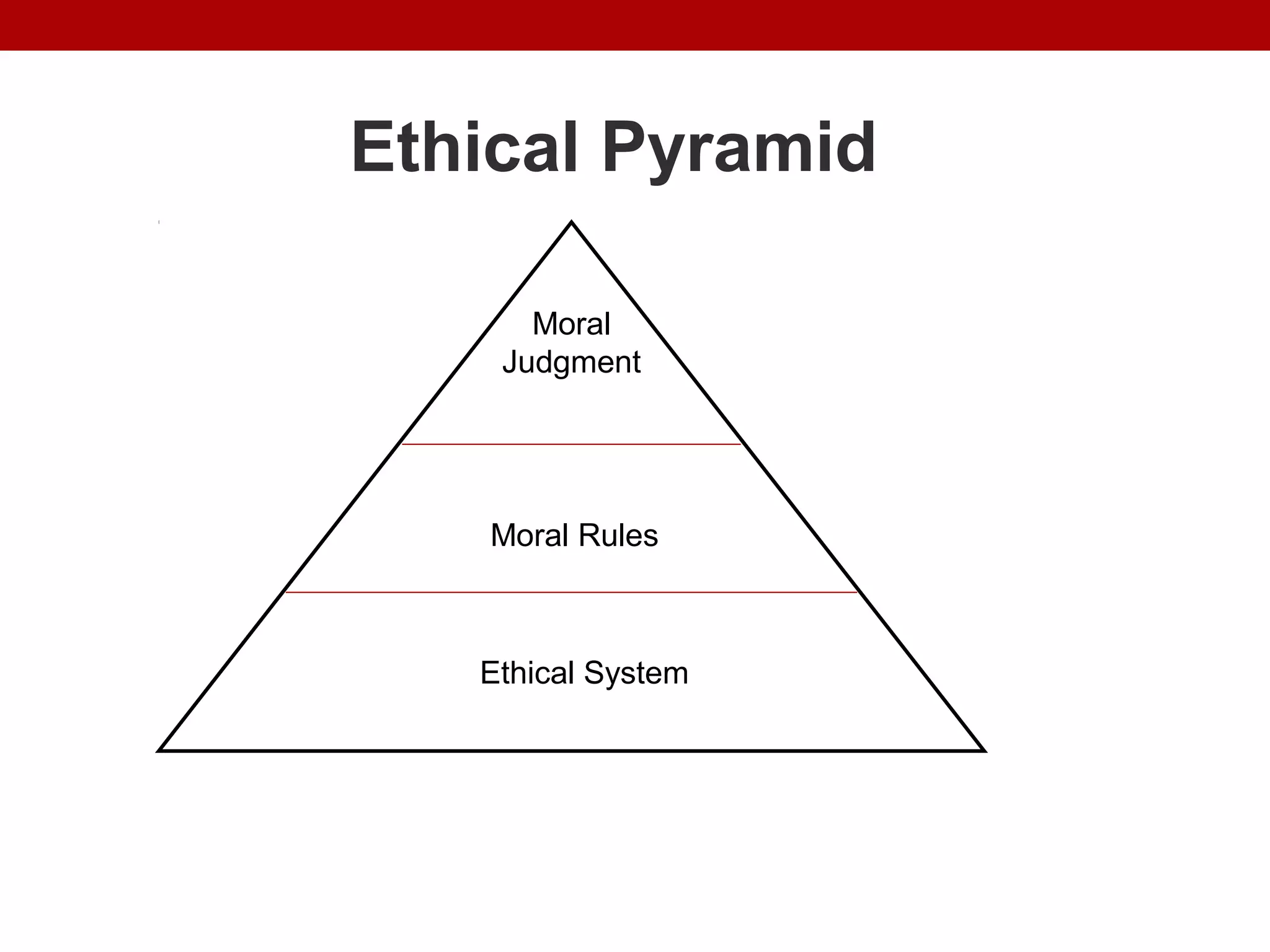 Ethical Pyramid

Moral Judgment

Moral Rules

Ethical System